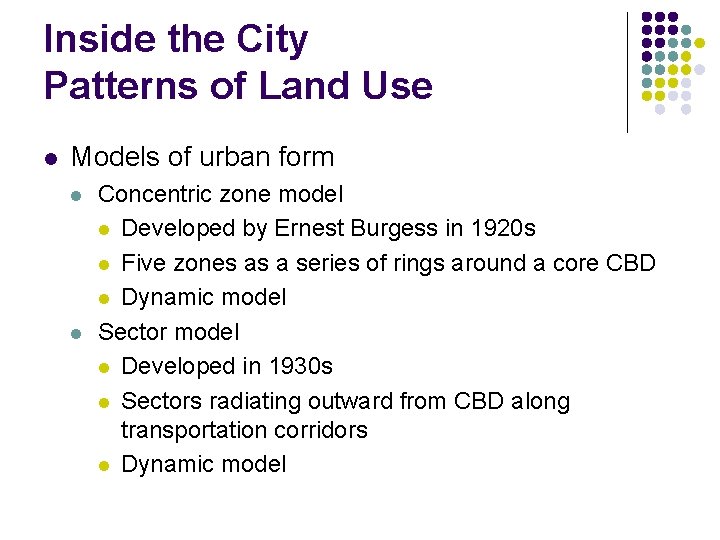 Inside the City
Patterns of Land Use

- Models of urban form
  - Concentric zone model
    - Developed by Ernest Burgess in 1920s
    - Five zones as a series of rings around a core CBD
    - Dynamic model
  - Sector model
    - Developed in 1930s
    - Sectors radiating outward from CBD along transportation corridors
    - Dynamic model